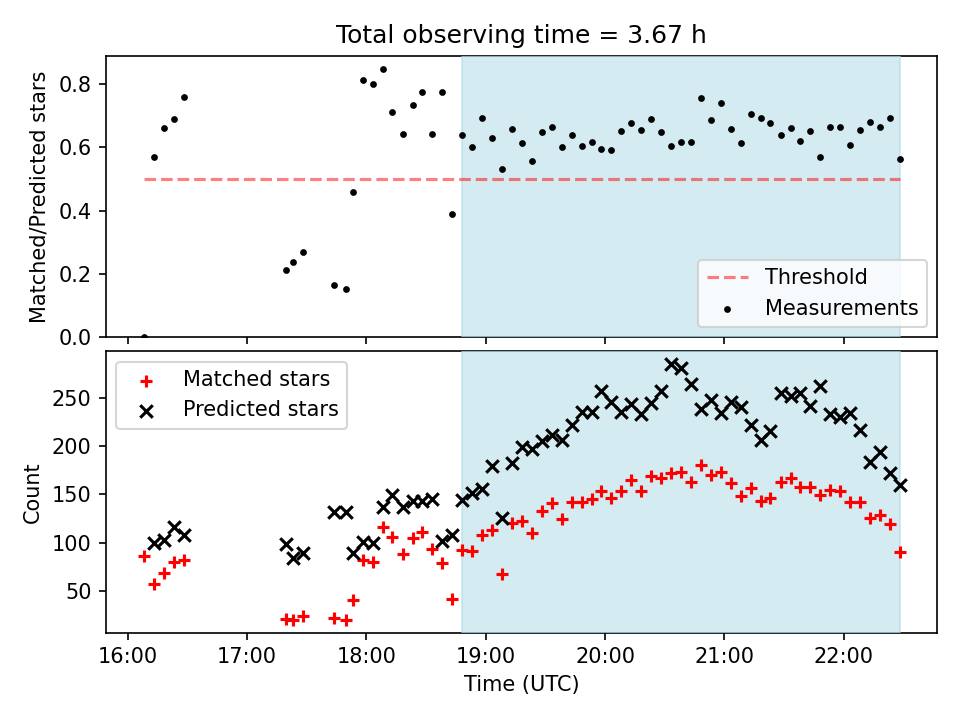 Total observing time = 3.67 h

Matched/Predicted stars

0.8
0.6
0.4
0.2
0.0

Threshold
Measurements

Matched stars
Predicted stars

Count

250
200
150
100
50

16:00 17:00 18:00 19:00 20:00 21:00 22:00

Time (UTC)